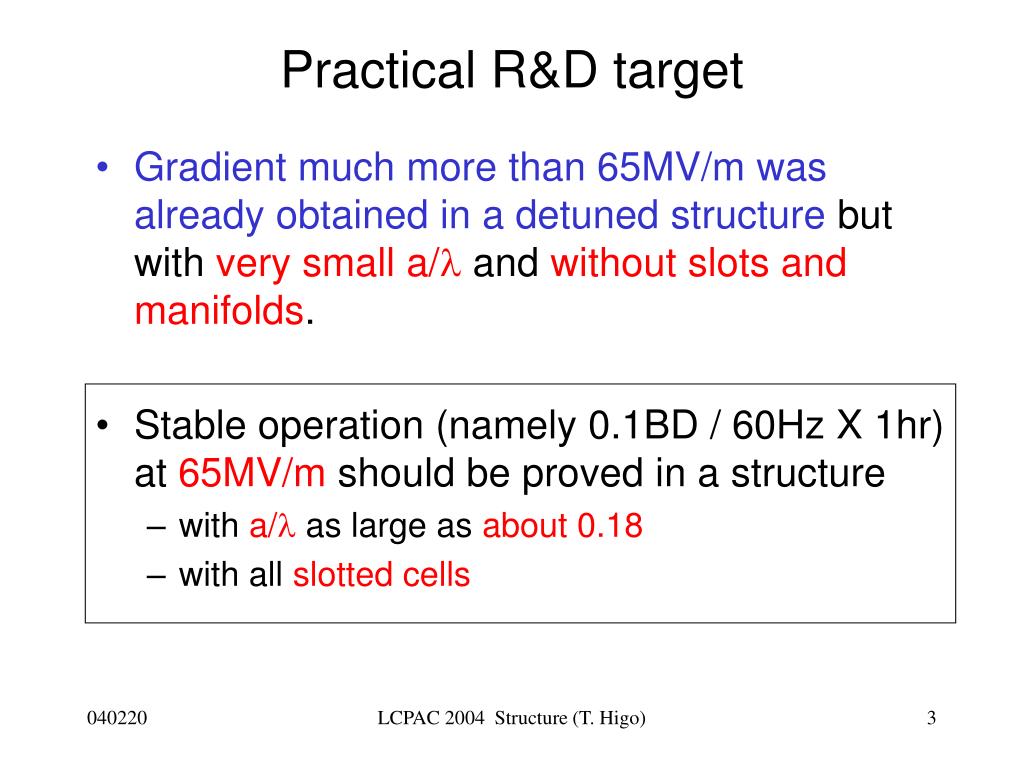 Practical R&D target

• Gradient much more than 65MV/m was already obtained in a detuned structure but with very small a/$\lambda$ and without slots and manifolds.

• Stable operation (namely 0.1BD / 60Hz X 1hr) at 65MV/m should be proved in a structure
– with a/$\lambda$ as large as about 0.18
– with all slotted cells

040220 LCPAC 2004 Structure (T. Higo) 3